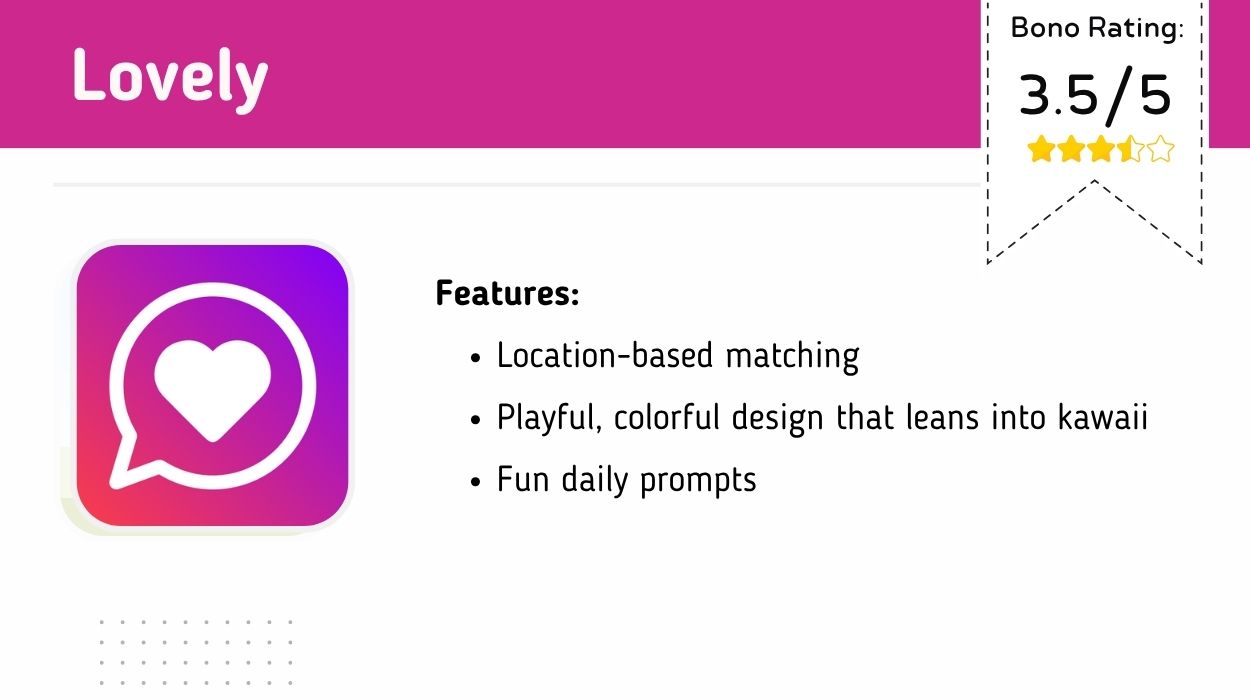 Lovely

Bono Rating:

3.5/5

Features:

- Location-based matching
- Playful, colorful design that leans into kawaii
- Fun daily prompts